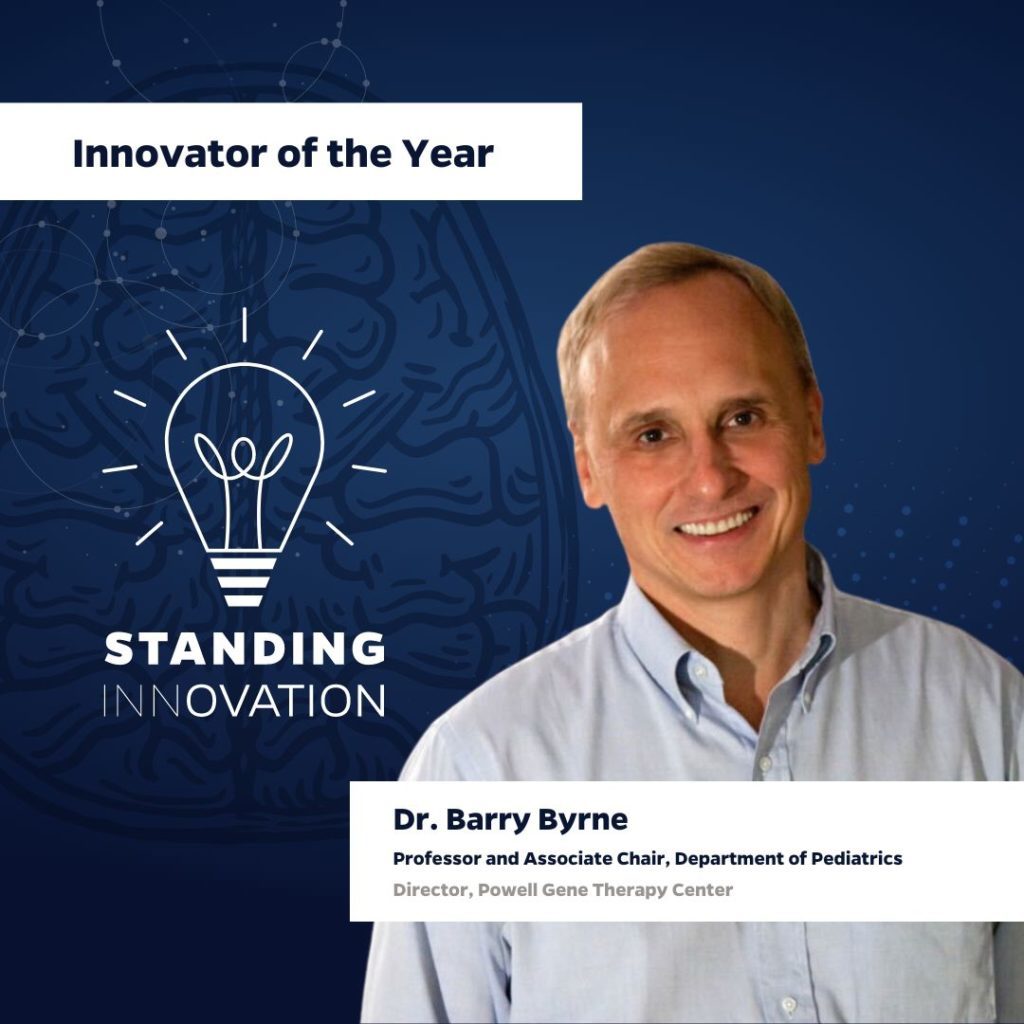 Innovator of the Year

STANDING
INNOVATION

Dr. Barry Byrne

Professor and Associate Chair, Department of Pediatrics

Director, Powell Gene Therapy Center